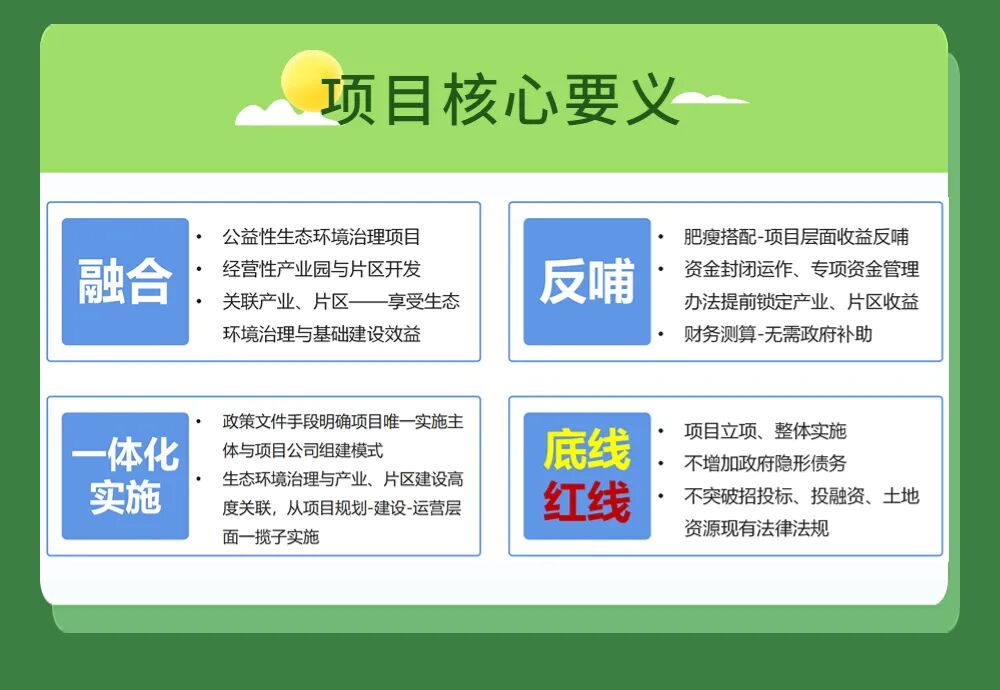 项目核心要义

融合

• 公益性生态环境治理项目
• 经营性产业园与片区开发
• 关联产业、片区——享受生态环境治理与基础建设效益

反哺

• 肥瘦搭配-项目层面收益反哺
• 资金封闭运作、专项资金管理办法提前锁定产业、片区收益
• 财务测算-无需政府补助

一体化实施

• 政策文件手段明确项目唯一实施主体与项目公司组建模式
• 生态环境治理与产业、片区建设高度关联，从项目规划-建设-运营层面一揽子实施

底线红线

• 项目立项、整体实施
• 不增加政府隐形债务
• 不突破招投标、投融资、土地资源现有法律法规